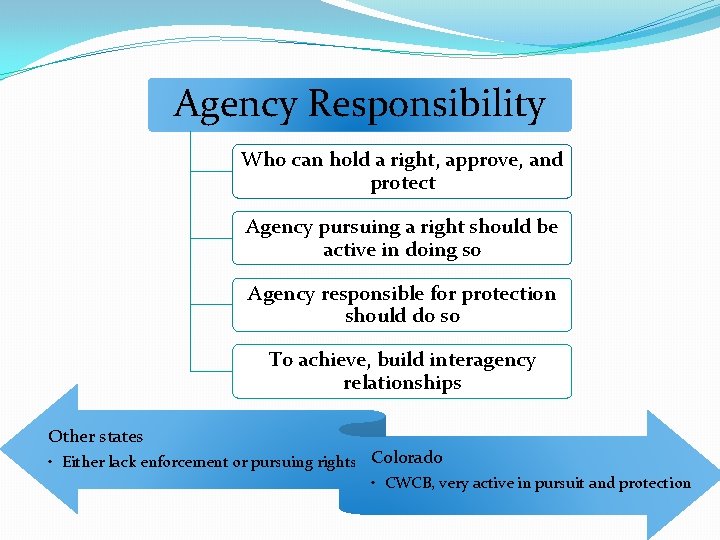 Agency Responsibility

Who can hold a right, approve, and protect

Agency pursuing a right should be active in doing so

Agency responsible for protection should do so

To achieve, build interagency relationships

Other states

• Either lack enforcement or pursuing rights

Colorado

• CWCB, very active in pursuit and protection